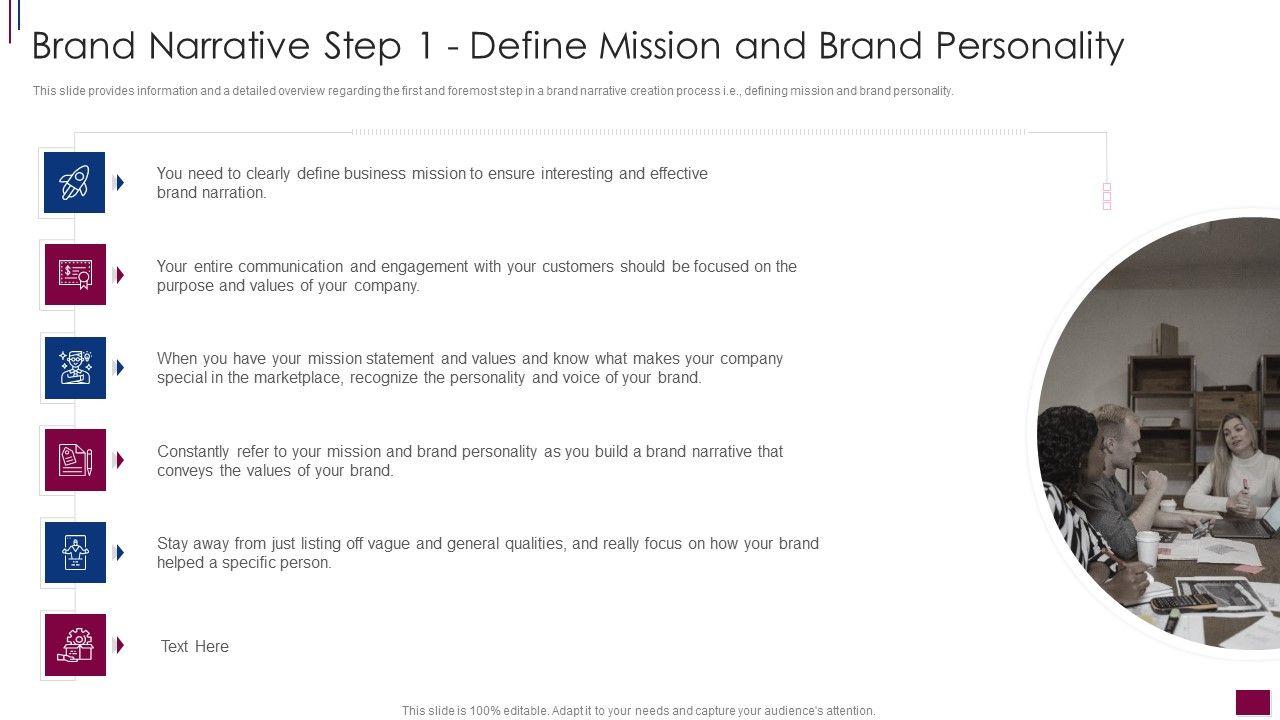 Brand Narrative Step 1 - Define Mission and Brand Personality

This slide provides information and a detailed overview regarding the first and foremost step in a brand narrative creation process i.e., defining mission and brand personality.

You need to clearly define business mission to ensure interesting and effective brand narration.

Your entire communication and engagement with your customers should be focused on the purpose and values of your company.

When you have your mission statement and values and know what makes your company special in the marketplace, recognize the personality and voice of your brand.

Constantly refer to your mission and brand personality as you build a brand narrative that conveys the values of your brand.

Stay away from just listing off vague and general qualities, and really focus on how your brand helped a specific person.

Text Here

This slide is 100% editable. Adapt it to your needs and capture your audience's attention.